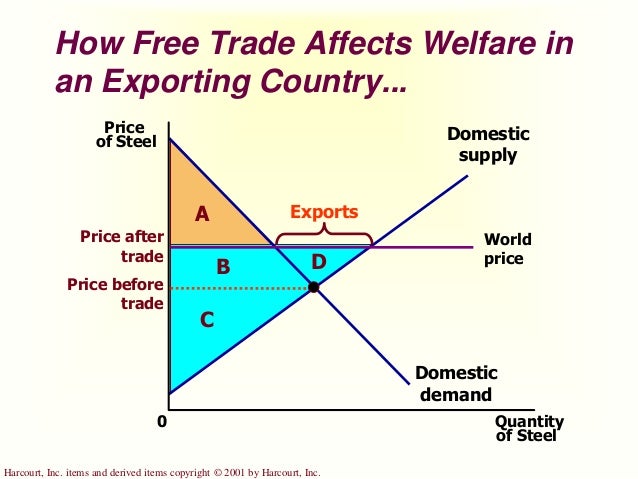 How Free Trade Affects Welfare in an Exporting Country...

Price of Steel

Domestic supply

A

Exports

Price after trade

World price

B

D

Price before trade

C

Domestic demand

0

Quantity of Steel

Harcourt, Inc. items and derived items copyright © 2001 by Harcourt, Inc.